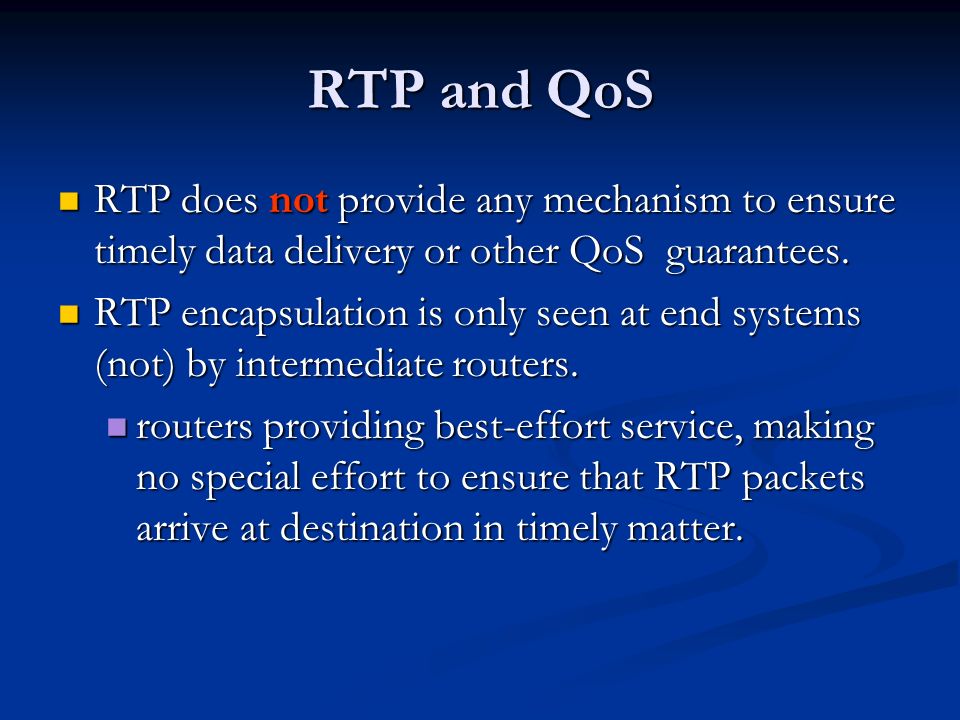 RTP and QoS

RTP does not provide any mechanism to ensure timely data delivery or other QoS guarantees.

RTP encapsulation is only seen at end systems (not) by intermediate routers.

routers providing best-effort service, making no special effort to ensure that RTP packets arrive at destination in timely matter.